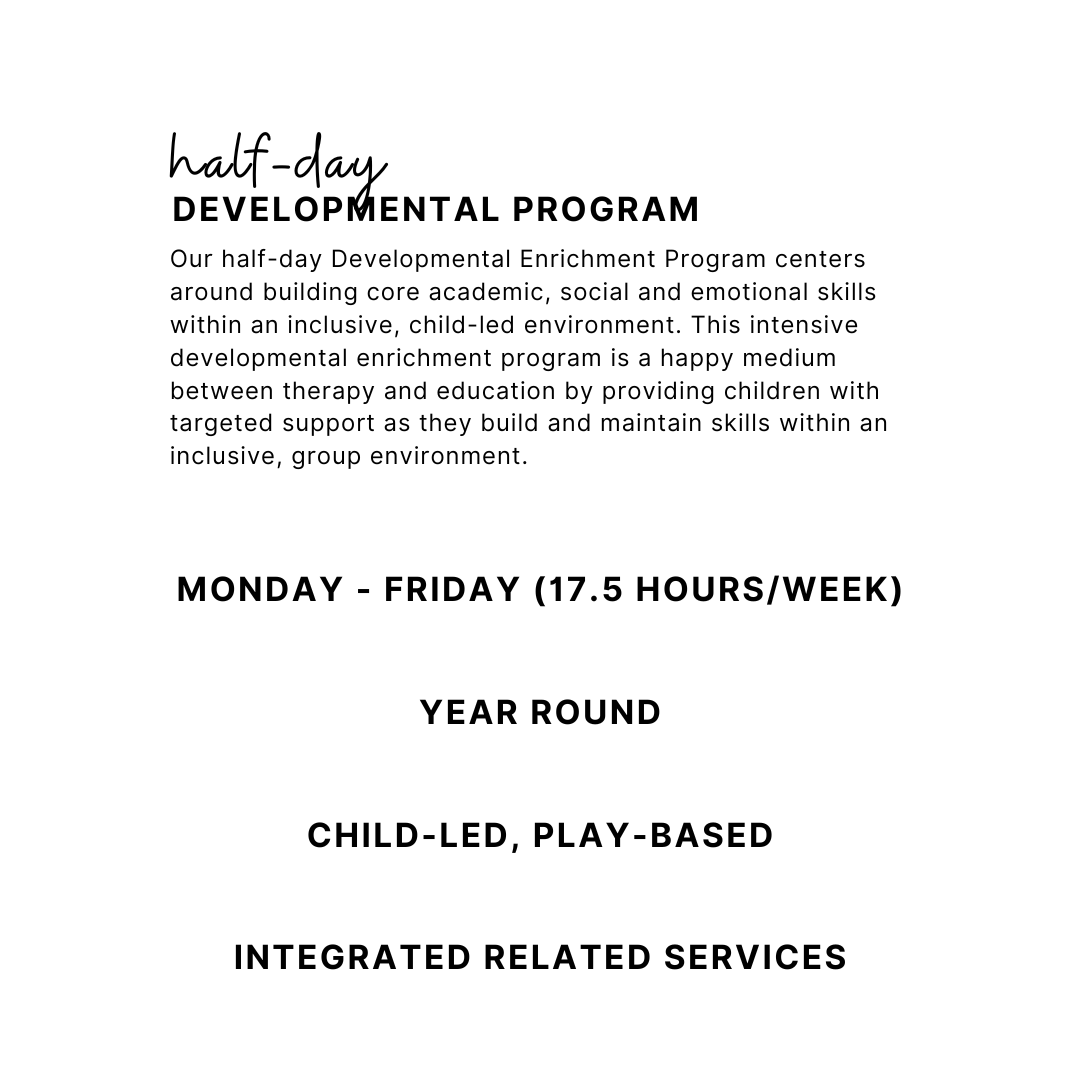 half-day
DEVELOPMENTAL PROGRAM

Our half-day Developmental Enrichment Program centers around building core academic, social and emotional skills within an inclusive, child-led environment. This intensive developmental enrichment program is a happy medium between therapy and education by providing children with targeted support as they build and maintain skills within an inclusive, group environment.

MONDAY - FRIDAY (17.5 HOURS/WEEK)

YEAR ROUND

CHILD-LED, PLAY-BASED

INTEGRATED RELATED SERVICES